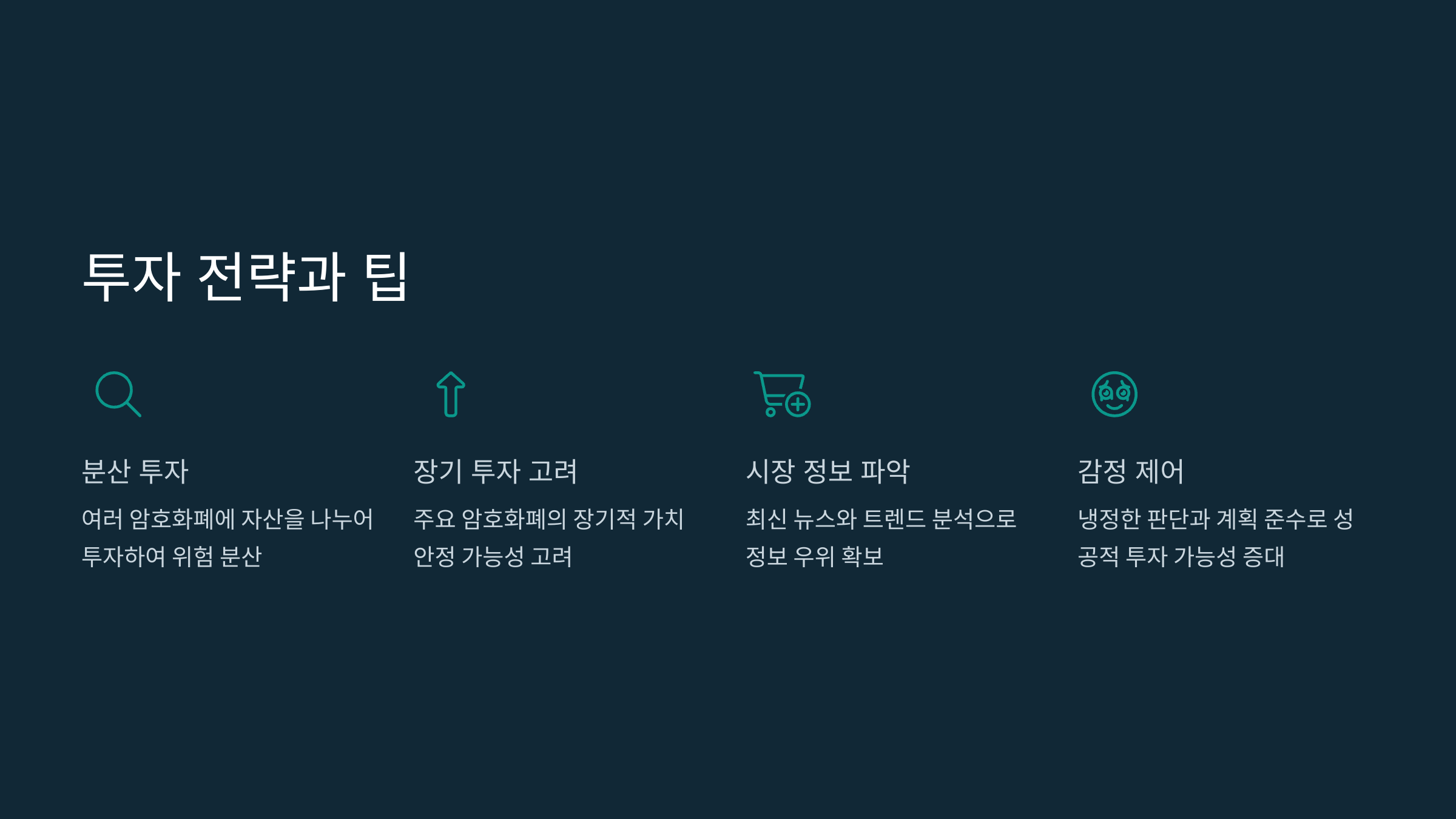 투자 전략과 팁

분산 투자

여러 암호화폐에 자산을 나누어 투자하여 위험 분산

장기 투자 고려

주요 암호화폐의 장기적 가치 안정 가능성 고려

시장 정보 파악

최신 뉴스와 트렌드 분석으로 정보 우위 확보

감정 제어

냉정한 판단과 계획 준수로 성공적 투자 가능성 증대